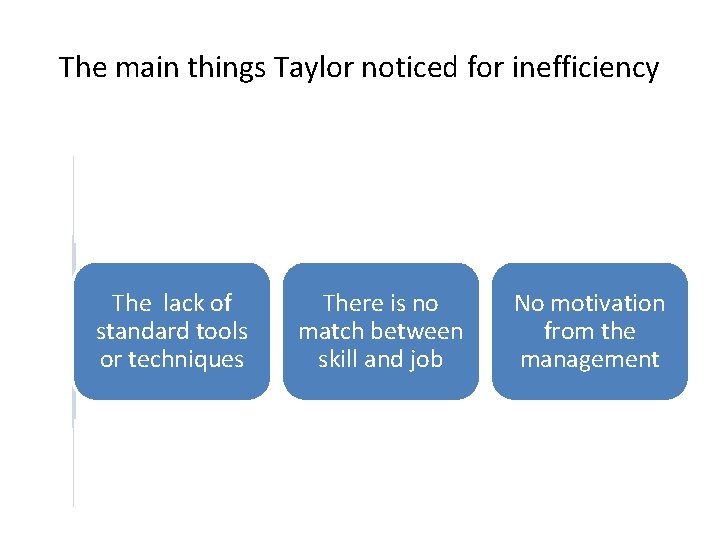 The main things Taylor noticed for inefficiency

The  lack of standard tools or techniques

There is no match between skill and job

No motivation from the management